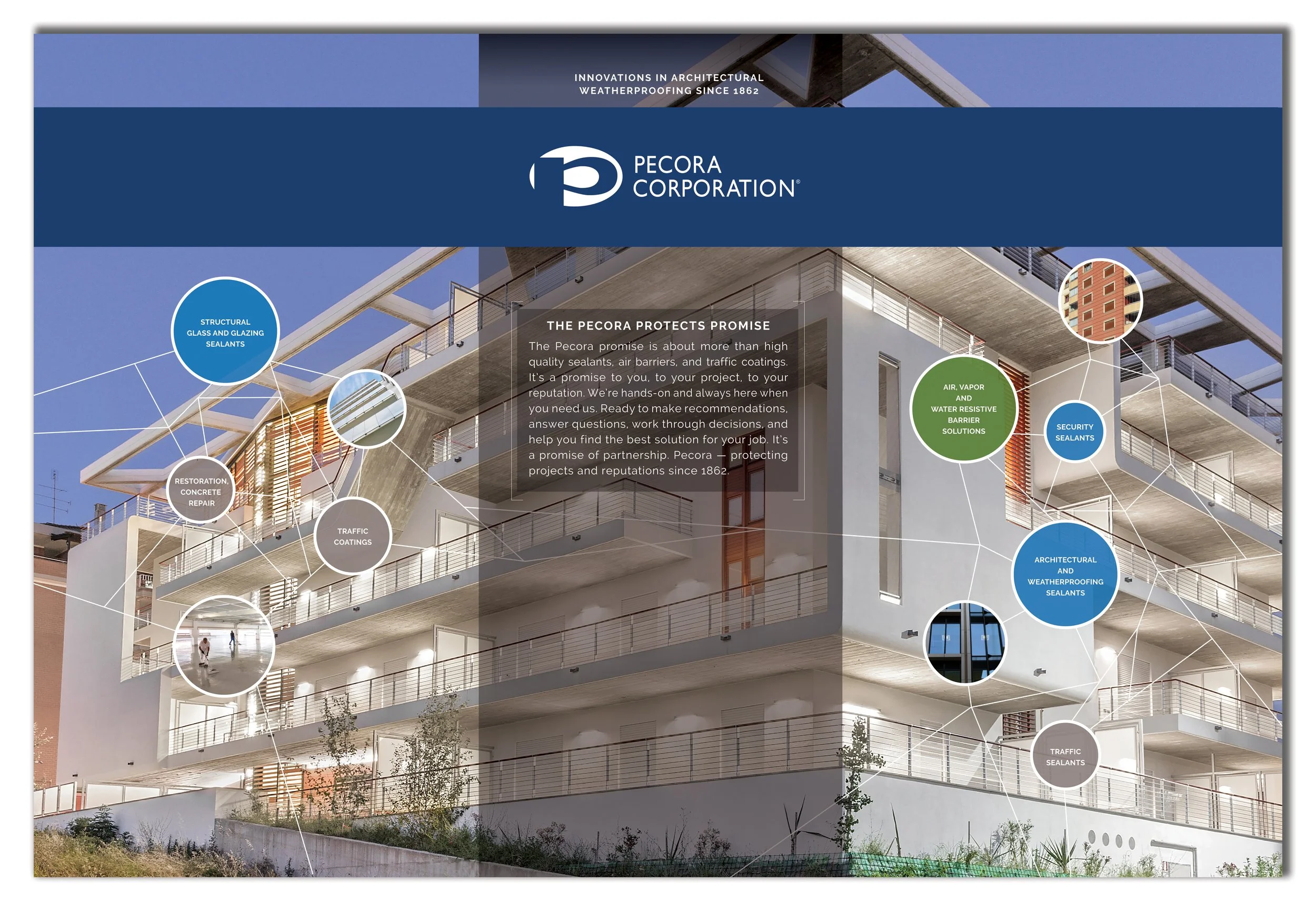 INNOVATIONS IN ARCHITECTURAL WEATHERPROOFING SINCE 1862

PECORA CORPORATION®

STRUCTURAL GLASS AND GLAZING SEALANTS

RESTORATION, CONCRETE REPAIR

TRAFFIC COATINGS

THE PECORA PROTECTS PROMISE

The Pecora promise is about more than high quality sealants, air barriers, and traffic coatings. It's a promise to you, to your project, to your reputation. We're hands-on and always here when you need us. Ready to make recommendations, answer questions, work through decisions, and help you find the best solution for your job. It's a promise of partnership. Pecora — protecting projects and reputations since 1862.

AIR, VAPOR AND WATER RESISTIVE BARRIER SOLUTIONS

SECURITY SEALANTS

ARCHITECTURAL AND WEATHERPROOFING SEALANTS

TRAFFIC SEALANTS